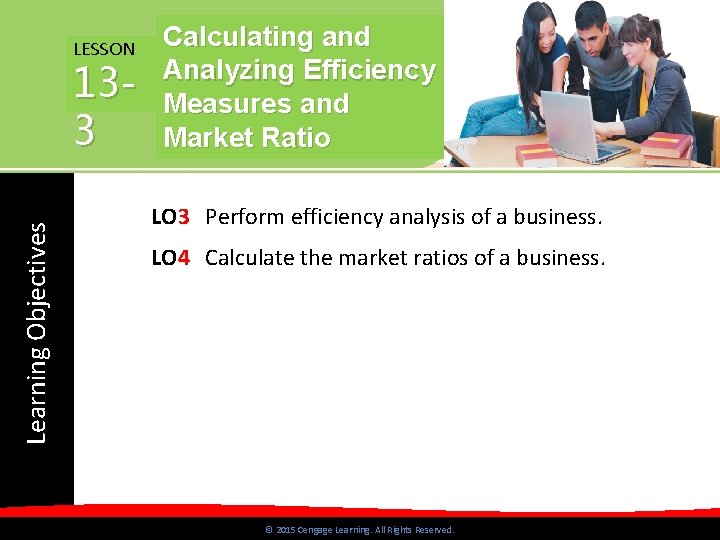 LESSON
13-3

Calculating and Analyzing Efficiency Measures and Market Ratio

Learning Objectives

LO3 Perform efficiency analysis of a business.

LO4 Calculate the market ratios of a business.

© 2015 Cengage Learning. All Rights Reserved.